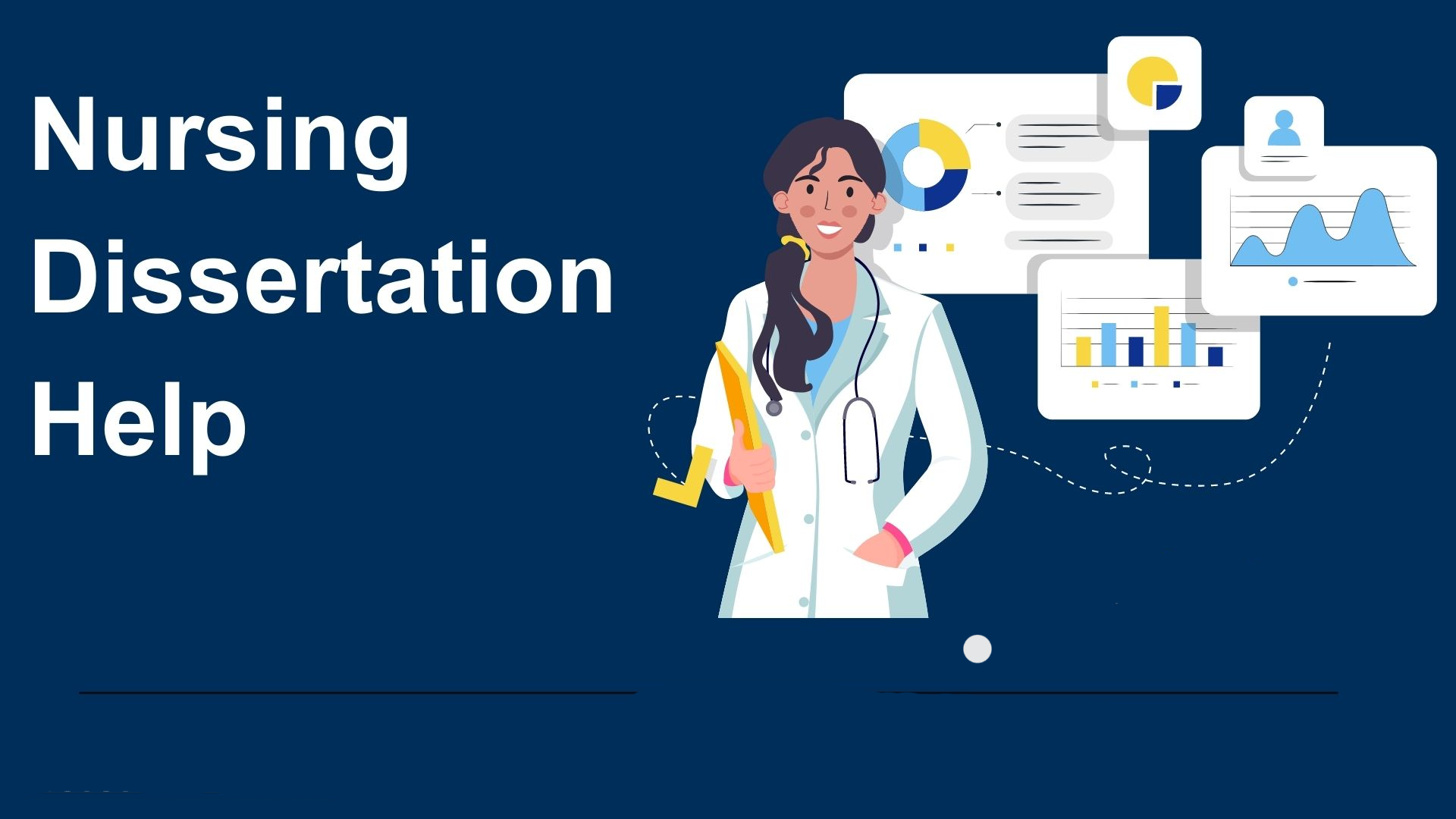 Nursing Dissertation Help